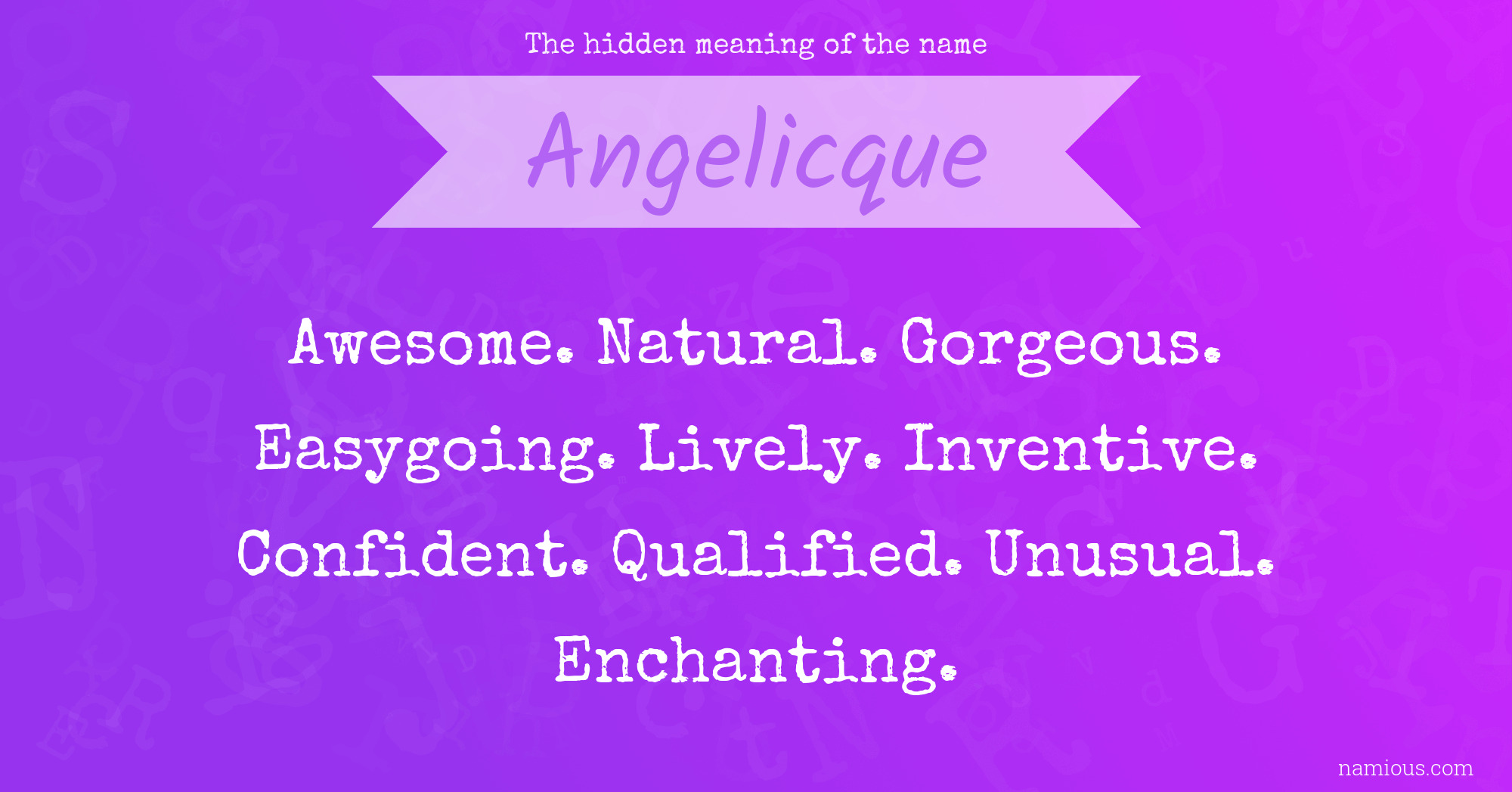 The hidden meaning of the name

Angelicque

Awesome. Natural. Gorgeous. Easygoing. Lively. Inventive. Confident. Qualified. Unusual. Enchanting.

namious.com